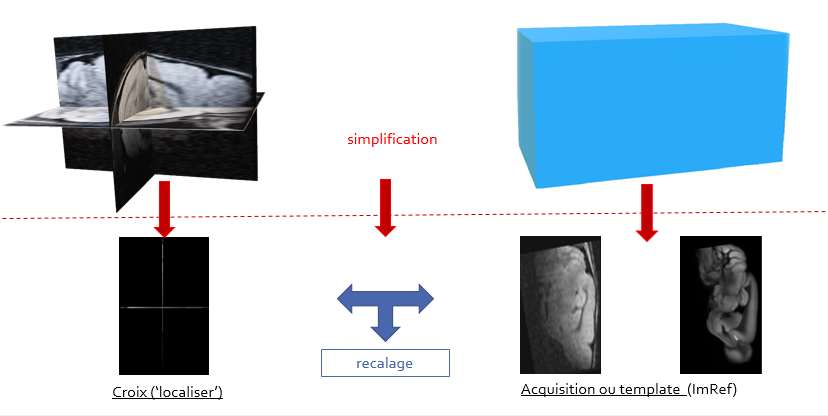 simplification

recalage

Croix ('localiser')

Acquisition ou template (ImRef)